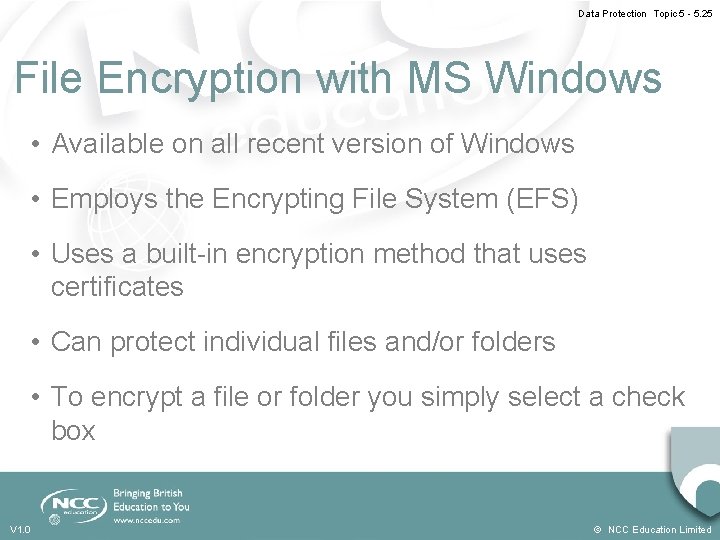 Data Protection Topic 5 - 5.25

File Encryption with MS Windows

• Available on all recent version of Windows

• Employs the Encrypting File System (EFS)

• Uses a built-in encryption method that uses certificates

• Can protect individual files and/or folders

• To encrypt a file or folder you simply select a check box

NCC education

Bringing British Education to You

www.nccedu.com

V1.0

© NCC Education Limited